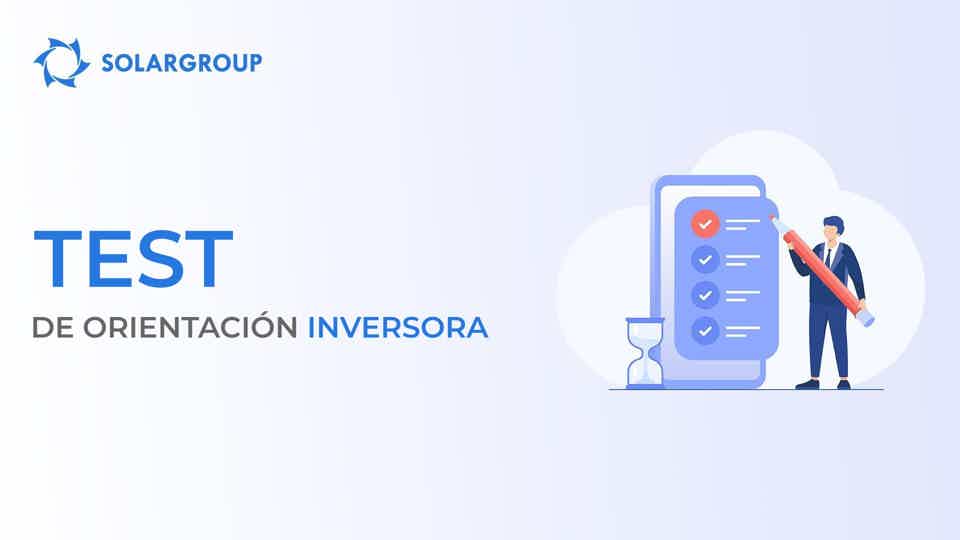 SOLARGROUP

TEST

DE ORIENTACIÓN INVERSORA